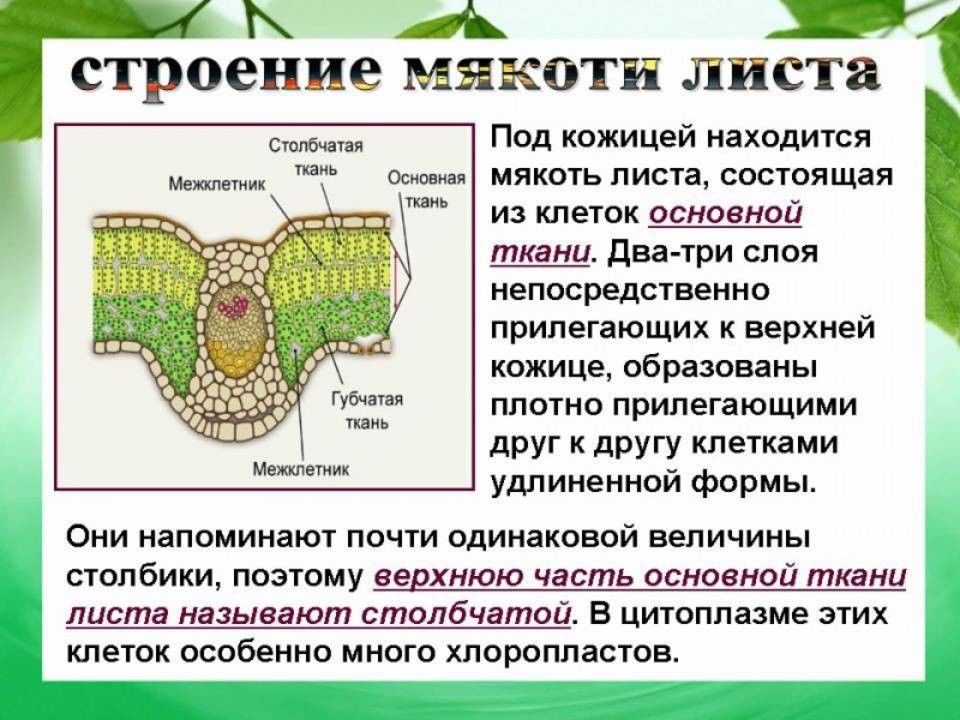 строение мякоти листа

Столбчатая ткань

Межклетник

Основная ткань

Губчатая ткань

Межклетник

Под кожицей находится мякоть листа, состоящая из клеток основной ткани. Два-три слоя непосредственно прилегающих к верхней кожице, образованы плотно прилегающими друг к другу клетками удлиненной формы.

Они напоминают почти одинаковой величины столбики, поэтому верхнюю часть основной ткани листа называют столбчатой. В цитоплазме этих клеток особенно много хлоропластов.